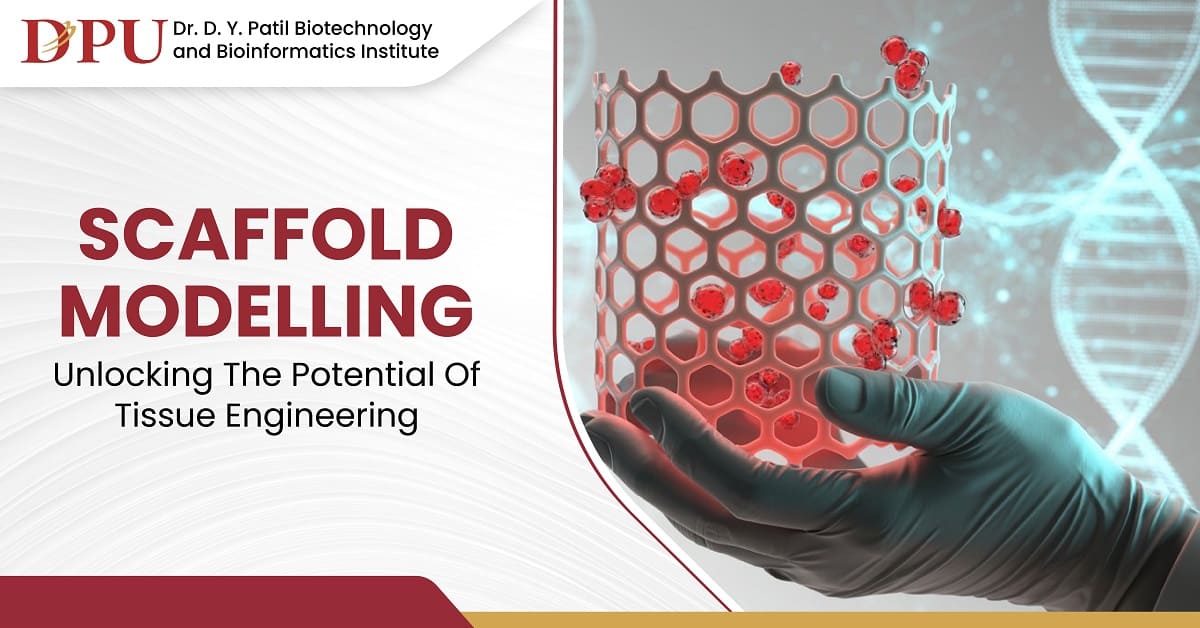 DPU Dr. D. Y. Patil Biotechnology and Bioinformatics Institute

SCAFFOLD MODELLING

Unlocking The Potential Of Tissue Engineering